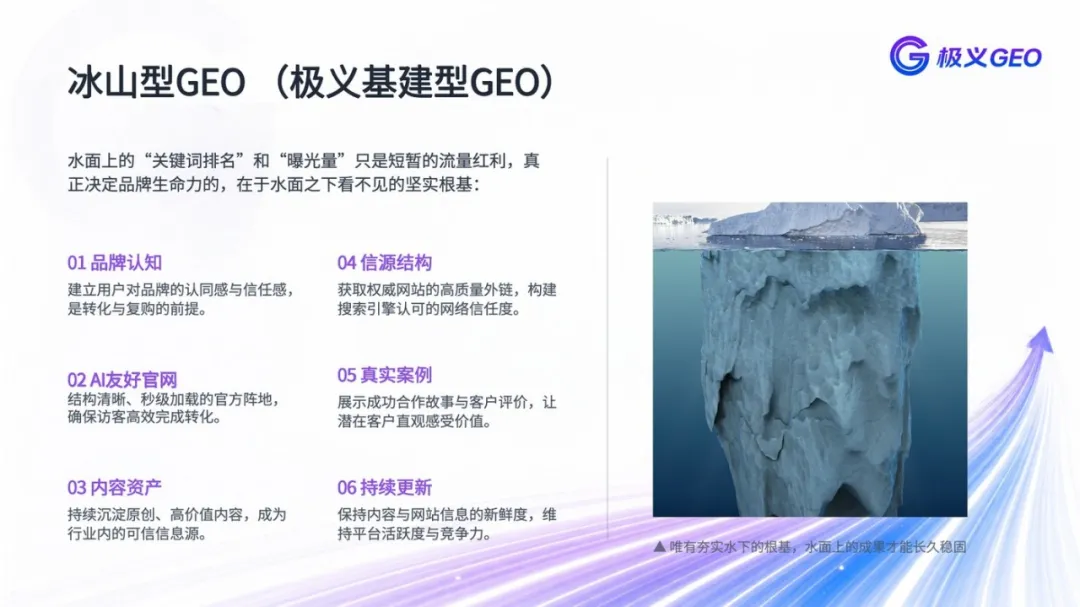 极义GEO

冰山型GEO （极义基建型GEO）

水面上的“关键词排名”和“曝光量”只是短暂的流量红利，真正决定品牌生命力的，在于水面之下看不见的坚实根基：

01 品牌认知
建立用户对品牌的认同感与信任感，是转化与复购的前提。

02 AI友好官网
结构清晰、秒级加载的官方阵地，确保访客高效完成转化。

03 内容资产
持续沉淀原创、高价值内容，成为行业内的可信信息源。

04 信源结构
获取权威网站的高质量外链，构建搜索引擎认可的网络信任度。

05 真实案例
展示成功合作故事与客户评价，让潜在客户直观感受价值。

06 持续更新
保持内容与网站信息的新鲜度，维持平台活跃度与竞争力。

▲ 唯有夯实水下的根基，水面上的成果才能长久稳固